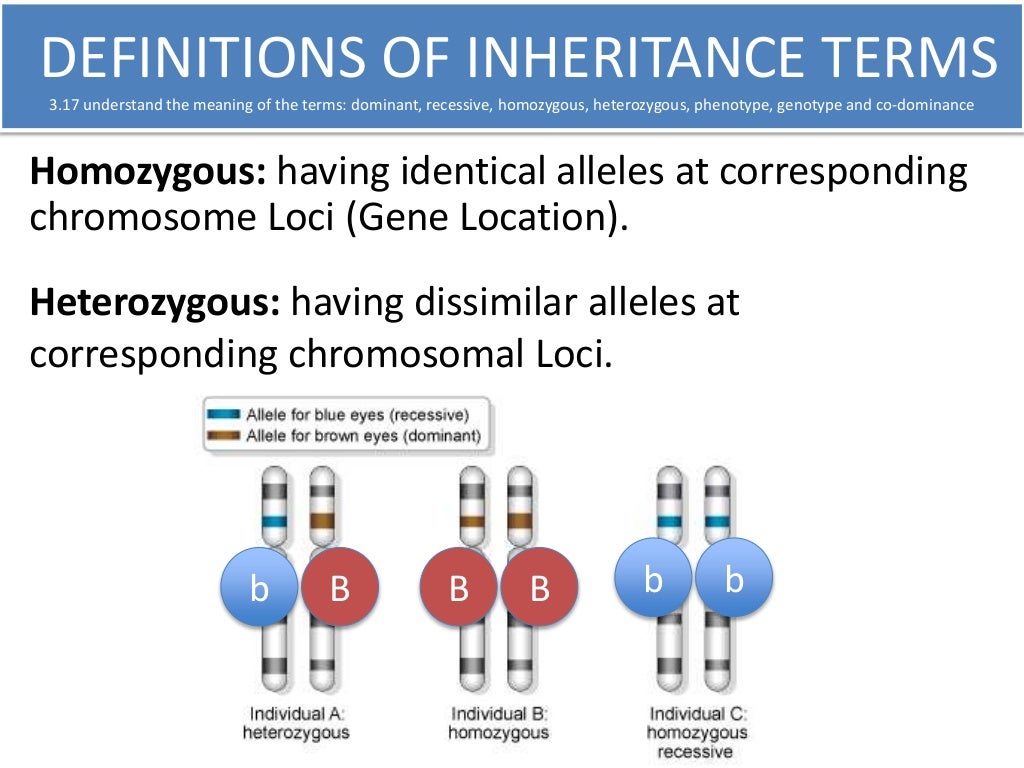 DEFINITIONS OF INHERITANCE TERMS

3.17 understand the meaning of the terms: dominant, recessive, homozygous, heterozygous, phenotype, genotype and co-dominance

**Homozygous:** having identical alleles at corresponding chromosome Loci (Gene Location).

**Heterozygous:** having dissimilar alleles at corresponding chromosomal Loci.

Allele for blue eyes (recessive)
Allele for brown eyes (dominant)

b B
B B
b b

Individual A: heterozygous

Individual B: homozygous

Individual C: homozygous recessive